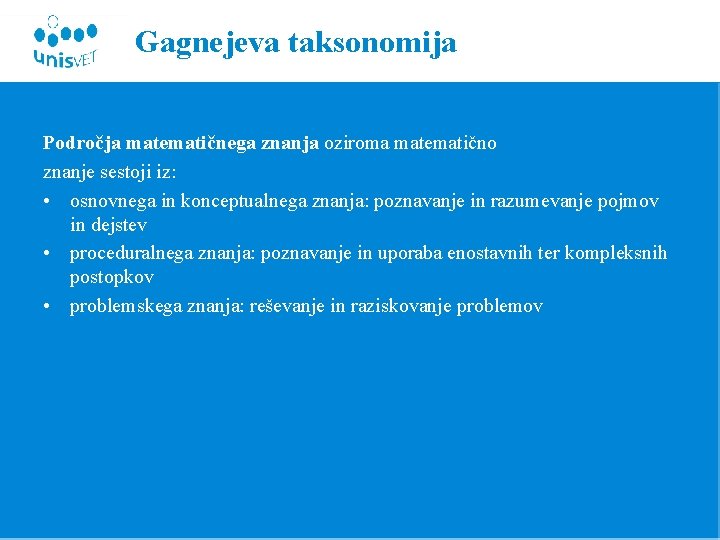 unisVET

Gagnejeva taksonomija

Področja matematičnega znanja oziroma matematično znanje sestoji iz:
• osnovnega in konceptualnega znanja: poznavanje in razumevanje pojmov in dejstev
• proceduralnega znanja: poznavanje in uporaba enostavnih ter kompleksnih postopkov
• problemskega znanja: reševanje in raziskovanje problemov